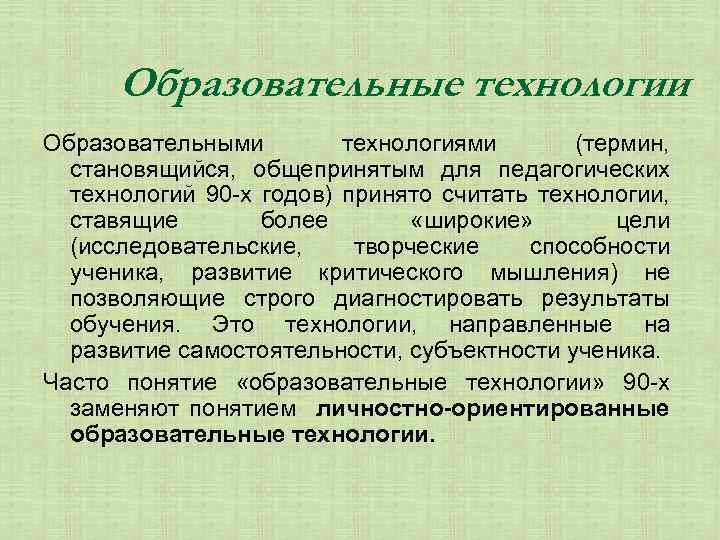 Образовательные технологии

Образовательными технологиями (термин, становящийся, общепринятым для педагогических технологий 90-х годов) принято считать технологии, ставящие более «широкие» цели (исследовательские, творческие способности ученика, развитие критического мышления) не позволяющие строго диагностировать результаты обучения. Это технологии, направленные на развитие самостоятельности, субъектности ученика.

Часто понятие «образовательные технологии» 90-х заменяют понятием личностно-ориентированные образовательные технологии.